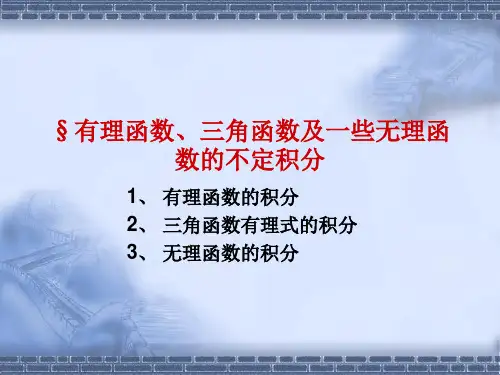 § 有理函数、三角函数及一些无理函数的不定积分

1、 有理函数的积分
2、 三角函数有理式的积分
3、 无理函数的积分